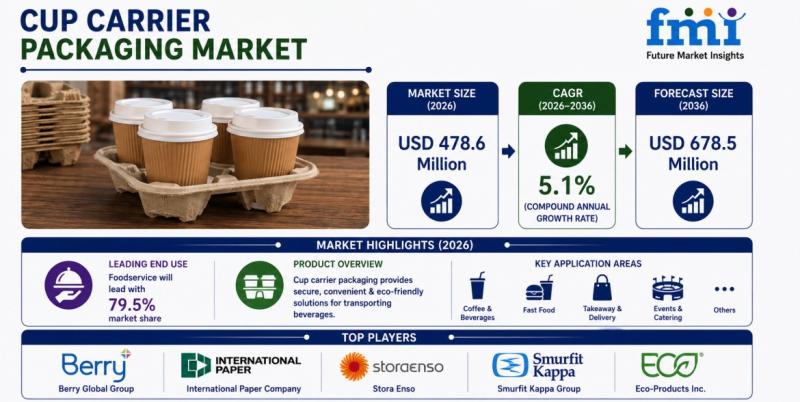 CUP CARRIER
PACKAGING MARKET

fmi
Future Market Insights

MARKET SIZE
(2026)
USD 478.6 Million

CAGR
(2026–2036)
5.1%
(COMPOUND ANNUAL GROWTH RATE)

FORECAST SIZE
(2036)
USD 678.5 Million

MARKET HIGHLIGHTS (2026)

LEADING END USE
Foodservice will lead with
79.5%
market share

PRODUCT OVERVIEW
Cup carrier packaging provides secure, convenient & eco-friendly solutions for transporting beverages.

KEY APPLICATION AREAS
Coffee & Beverages
Fast Food
Takeaway & Delivery
Events & Catering
Others

TOP PLAYERS

Berry
Berry Global Group

INTERNATIONAL PAPER
International Paper Company

storaenso
Stora Enso

Smurfit Kappa
Smurfit Kappa Group

ECO
Eco-Products Inc.